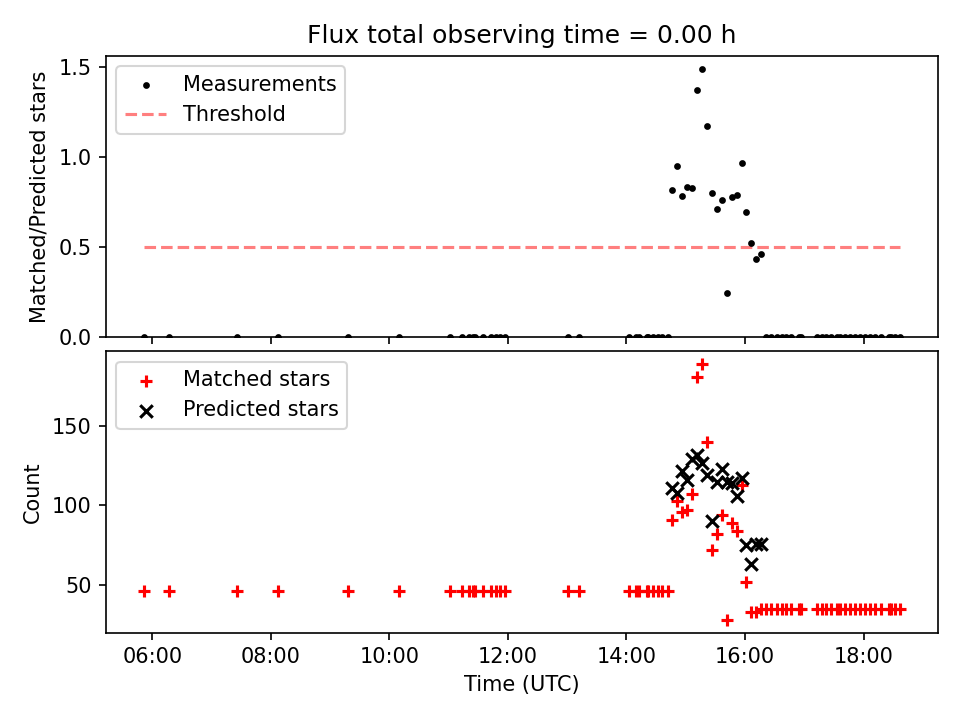 Flux total observing time = 0.00 h

Measurements
Threshold

Matched/Predicted stars

1.5
1.0
0.5
0.0

Matched stars
Predicted stars

Count

150
100
50

06:00
08:00
10:00
12:00
14:00
16:00
18:00

Time (UTC)